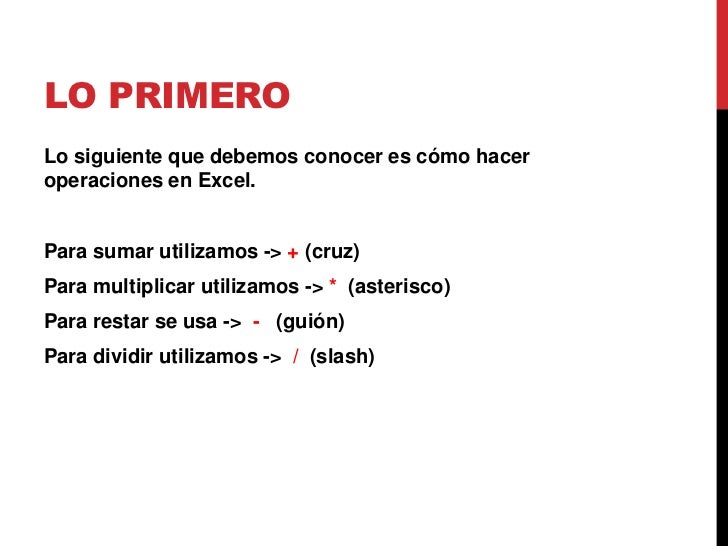 LO PRIMERO

Lo siguiente que debemos conocer es cómo hacer operaciones en Excel.

Para sumar utilizamos -> + (cruz)

Para multiplicar utilizamos -> * (asterisco)

Para restar se usa -> - (guión)

Para dividir utilizamos -> / (slash)